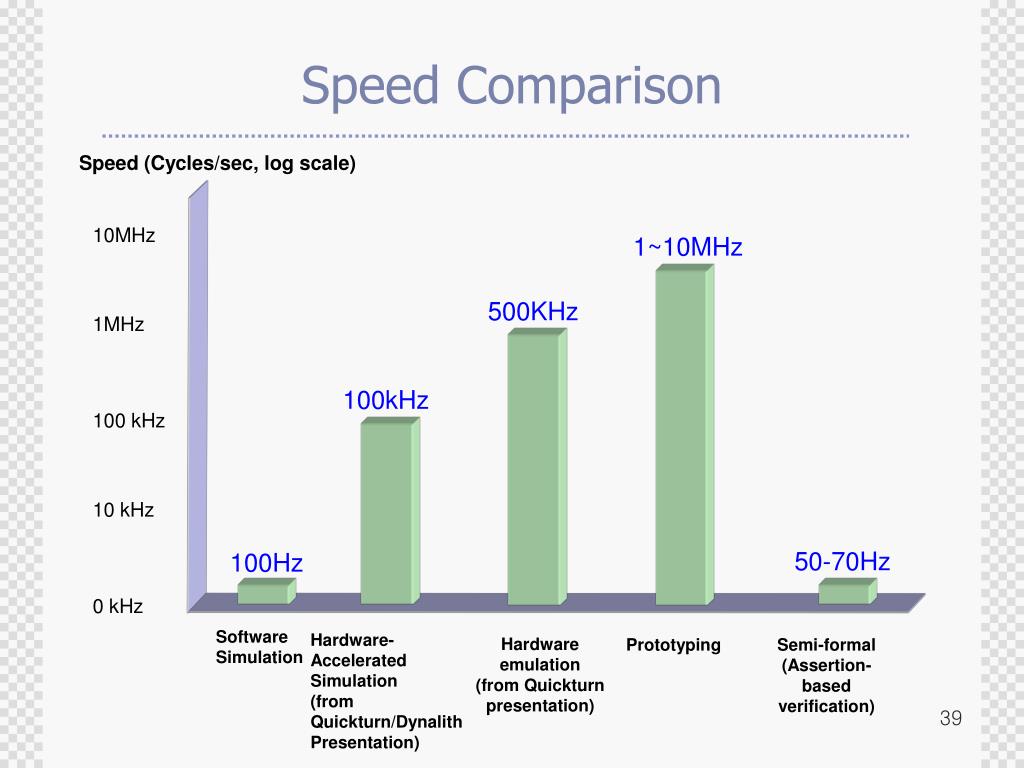 Speed Comparison

Speed (Cycles/sec, log scale)

10MHz

1MHz

100 kHz

10 kHz

0 kHz

100Hz

100kHz

500KHz

1~10MHz

50-70Hz

Software Simulation

Hardware-Accelerated Simulation (from Quickturn/Dynalith Presentation)

Hardware emulation (from Quickturn presentation)

Prototyping

Semi-formal (Assertion-based verification)

39